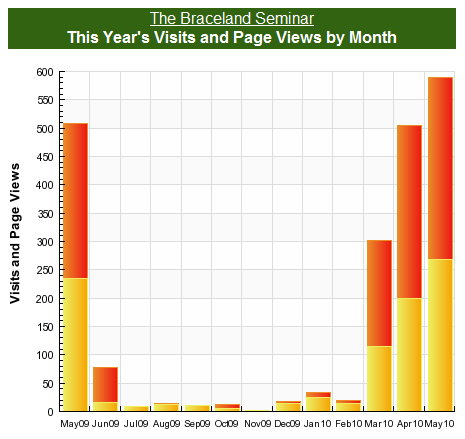 The Braceland Seminar
This Year's Visits and Page Views by Month

Visits and Page Views

600
550
500
450
400
350
300
250
200
150
100
50
0

May09 Jun09 Jul09 Aug09 Sep09 Oct09 Nov09 Dec09 Jan10 Feb10 Mar10 Apr10 May10